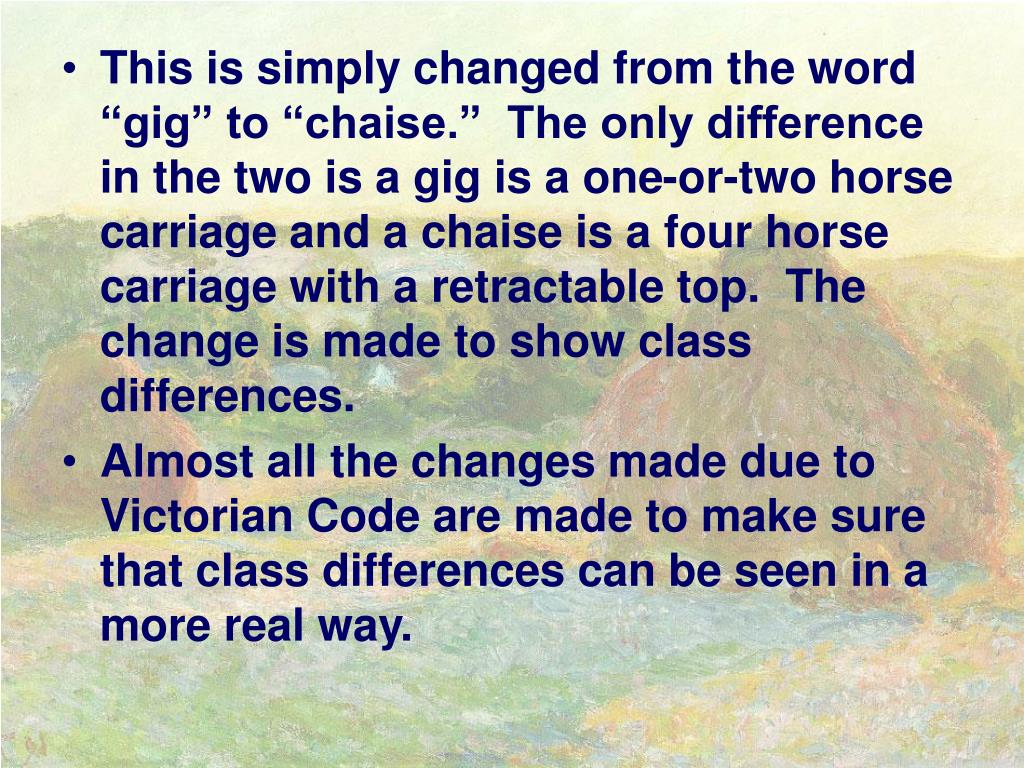 • This is simply changed from the word “gig” to “chaise.”  The only difference in the two is a gig is a one-or-two horse carriage and a chaise is a four horse carriage with a retractable top.  The change is made to show class differences.

• Almost all the changes made due to Victorian Code are made to make sure that class differences can be seen in a more real way.